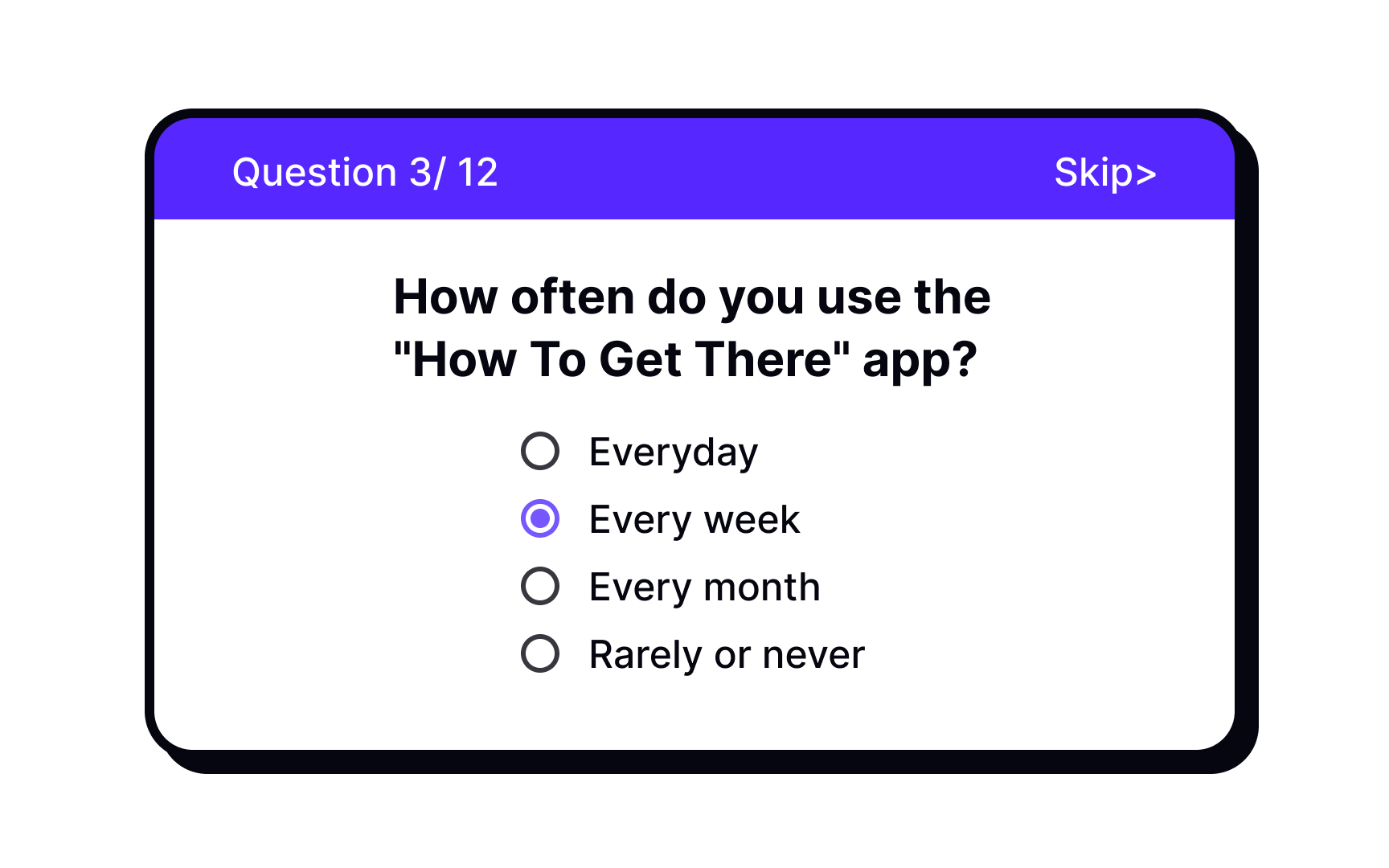 Question 3/ 12

Skip>

How often do you use the "How To Get There" app?

Everyday

Every week

Every month

Rarely or never